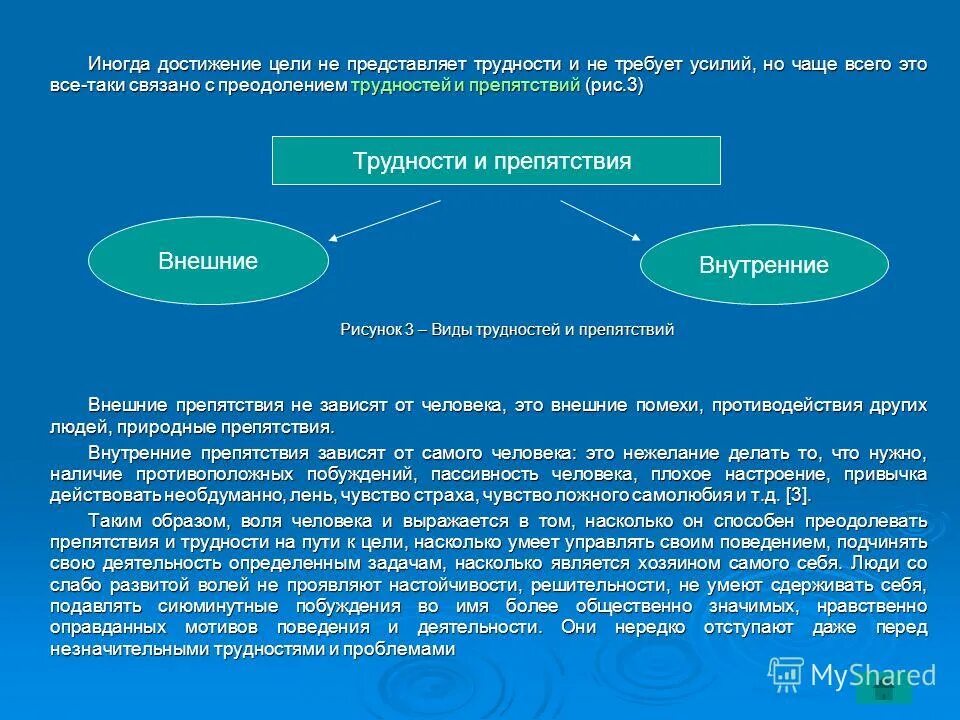 Иногда достижение цели не представляет трудности и не требует усилий, но чаще всего это все-таки связано с преодолением трудностей и препятствий (рис.3)

Трудности и препятствия

Внешние

Внутренние

Рисунок 3 – Виды трудностей и препятствий

Внешние препятствия не зависят от человека, это внешние помехи, противодействия других людей, природные препятствия.

Внутренние препятствия зависят от самого человека: это нежелание делать то, что нужно, наличие противоположных побуждений, пассивность человека, плохое настроение, привычка действовать необдуманно, лень, чувство страха, чувство ложного самолюбия и т.д. [3].

Таким образом, воля человека и выражается в том, насколько он способен преодолевать препятствия и трудности на пути к цели, насколько умеет управлять своим поведением, подчинять свою деятельность определенным задачам, насколько является хозяином самого себя. Люди со слабо развитой волей не проявляют настойчивости, решительности, не умеют сдерживать себя, подавлять сиюминутные побуждения во имя более общественно значимых, нравственно оправданных мотивов поведения и деятельности. Они нередко отступают даже перед незначительными трудностями и проблемами

MyShared